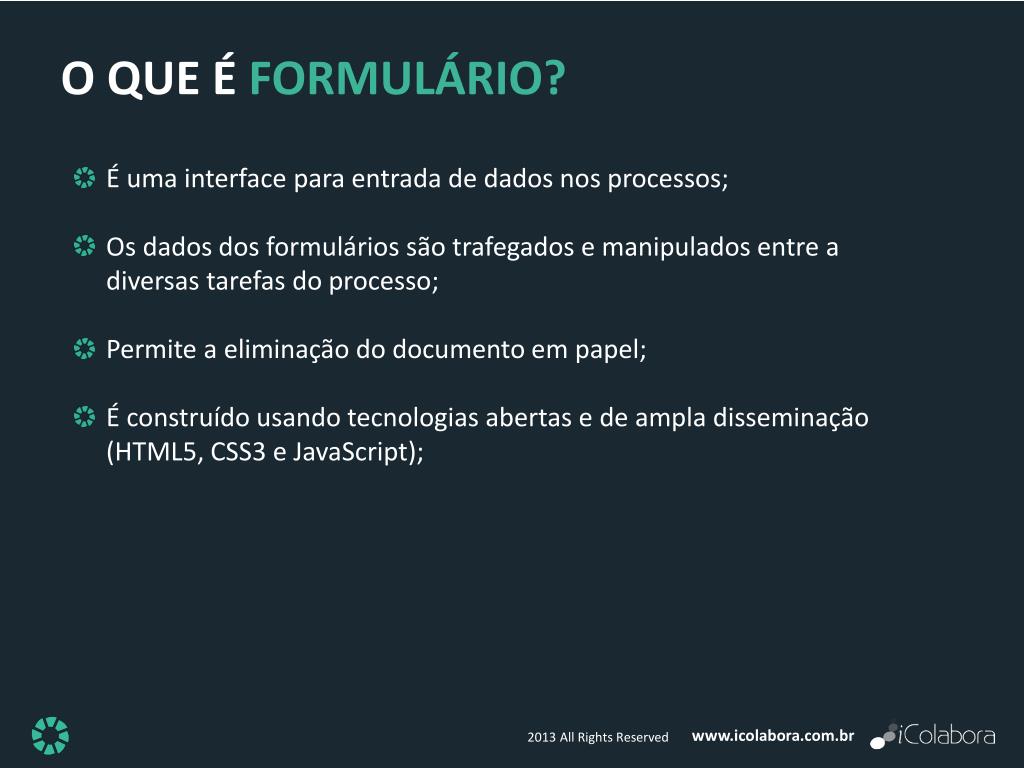 O QUE É FORMULÁRIO?

É uma interface para entrada de dados nos processos;

Os dados dos formulários são trafegados e manipulados entre a diversas tarefas do processo;

Permite a eliminação do documento em papel;

É construído usando tecnologias abertas e de ampla disseminação (HTML5, CSS3 e JavaScript);

2013 All Rights Reserved www.icolabora.com.br iColabora